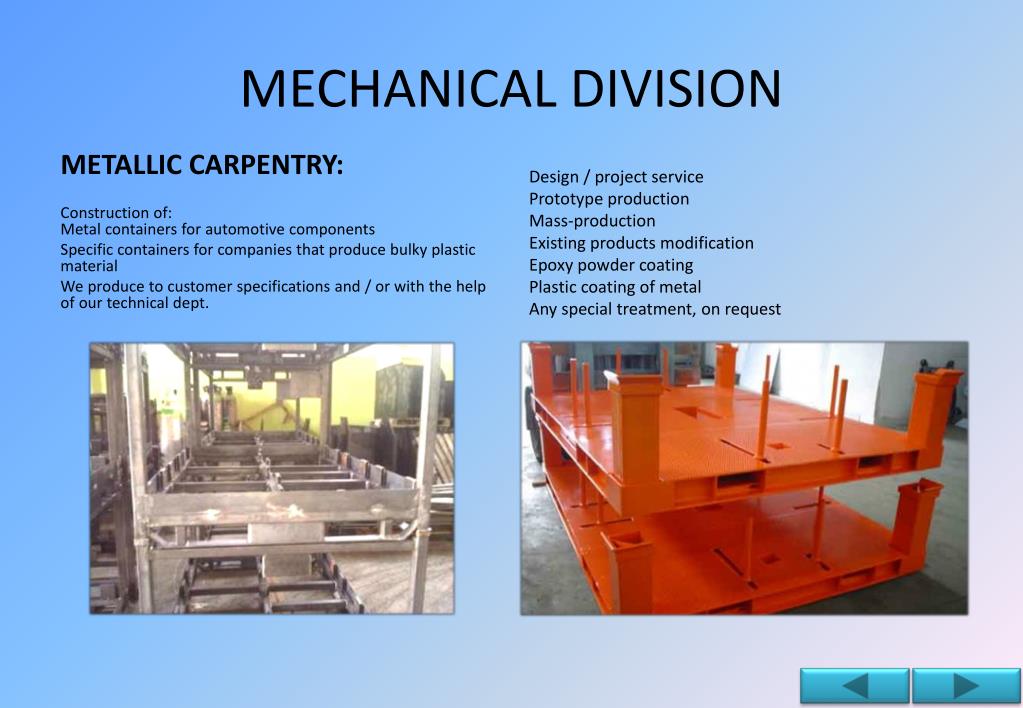 MECHANICAL DIVISION

METALLIC CARPENTRY:

Construction of:
Metal containers for automotive components
Specific containers for companies that produce bulky plastic material
We produce to customer specifications and / or with the help of our technical dept.

Design / project service
Prototype production
Mass-production
Existing products modification
Epoxy powder coating
Plastic coating of metal
Any special treatment, on request